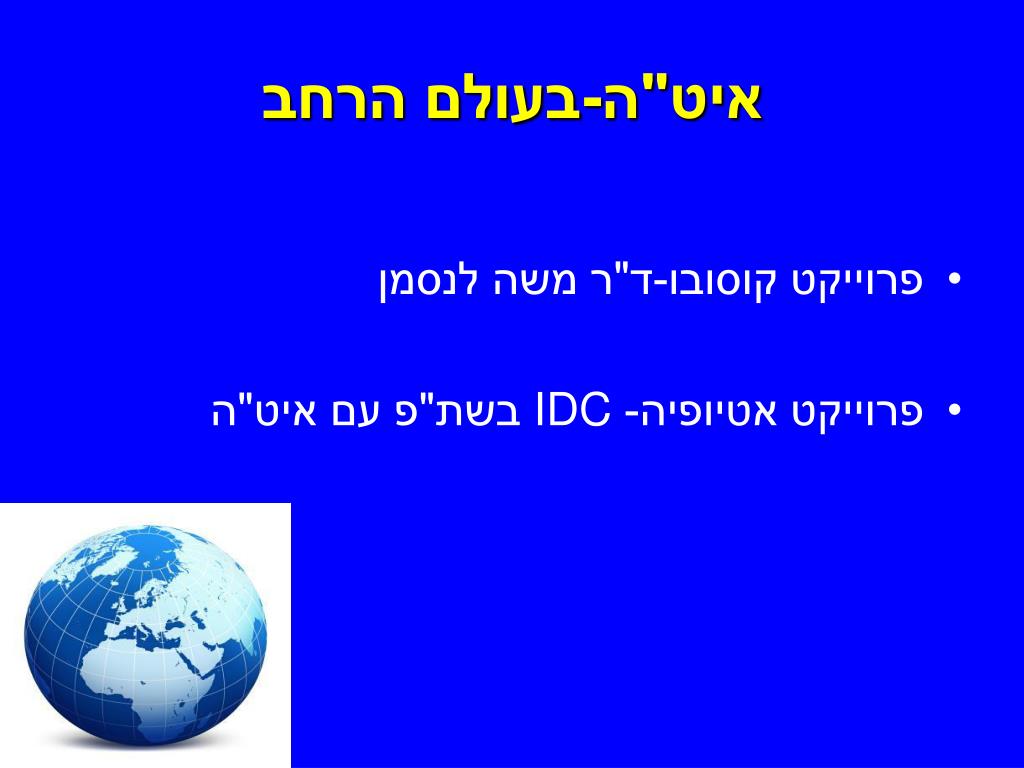 איט"ה-בעולם הרחב

• פרוייקט קוסובו-ד"ר משה לנסמן

• פרוייקט אטיופיה- IDC בשת"פ עם איט"ה